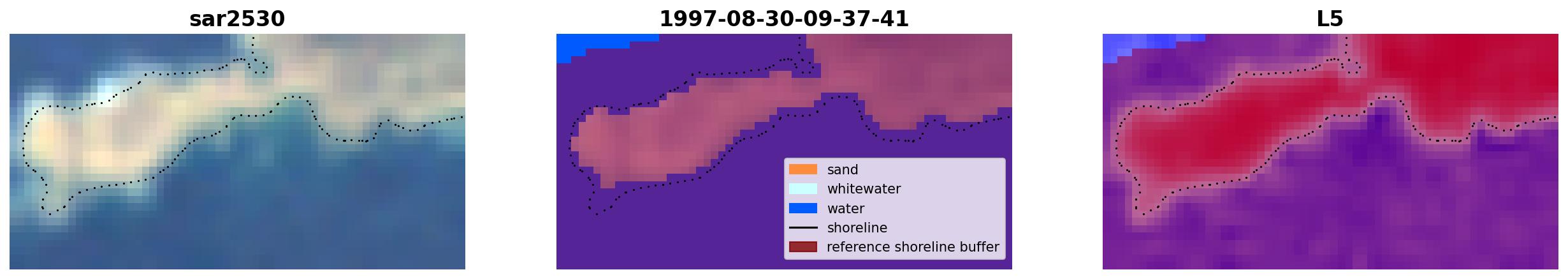 sar2530

1997-08-30-09-37-41

sand
whitewater
water
shoreline
reference shoreline buffer

L5